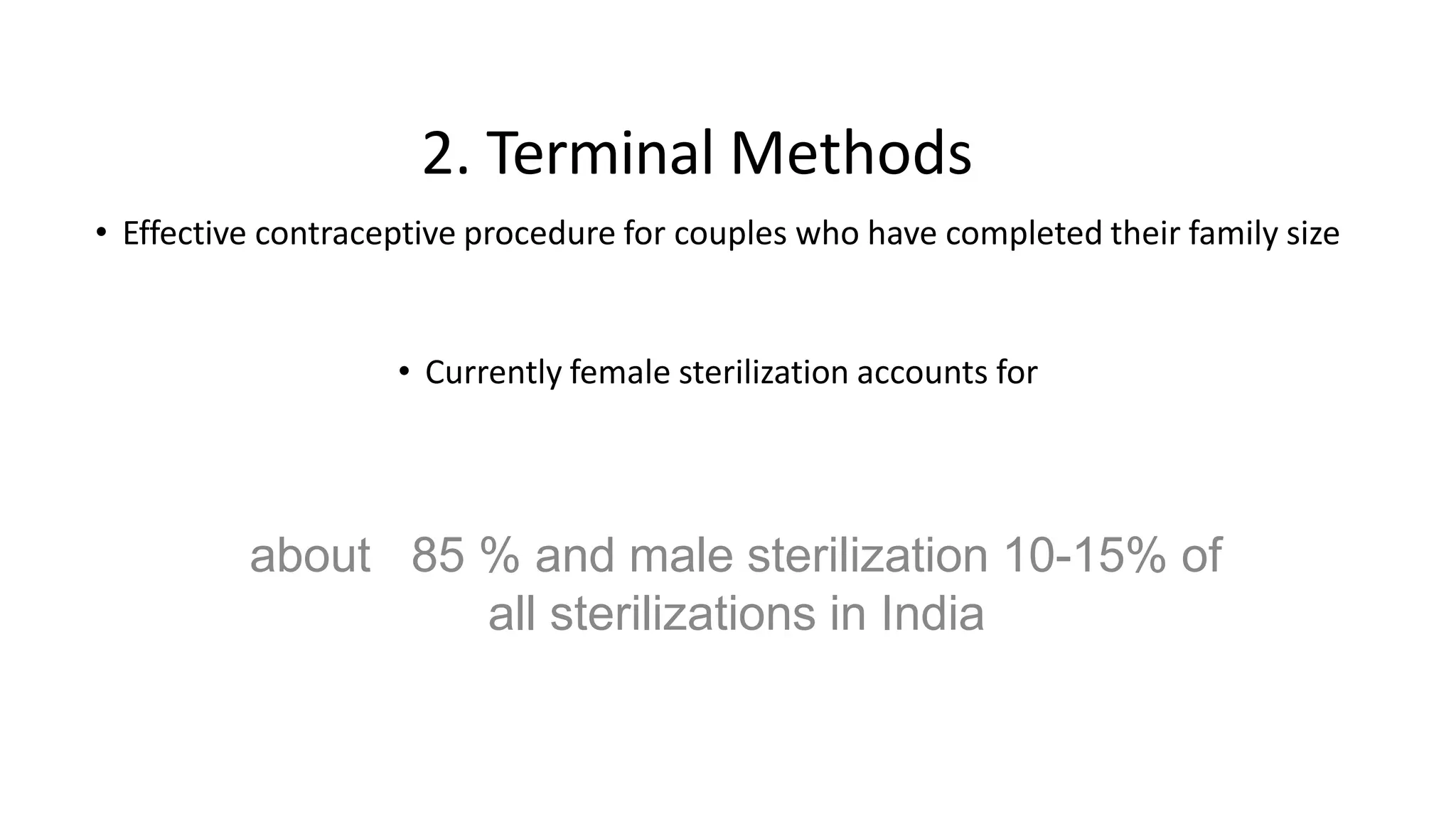 2. Terminal Methods

• Effective contraceptive procedure for couples who have completed their family size

• Currently female sterilization accounts for

about 85 % and male sterilization 10-15% of all sterilizations in India